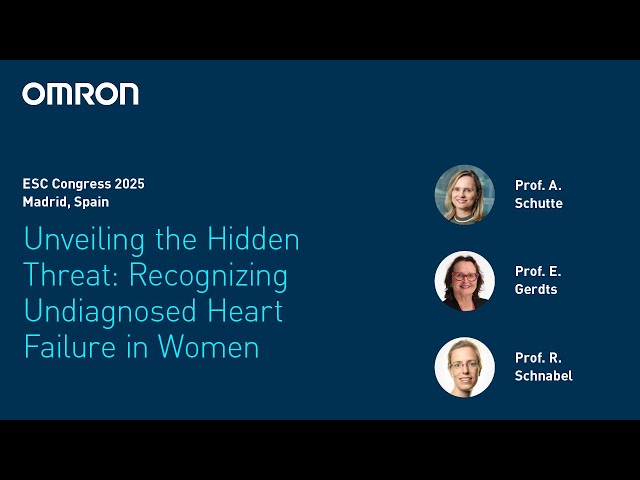 OMRON

ESC Congress 2025
Madrid, Spain

Unveiling the Hidden Threat: Recognizing Undiagnosed Heart Failure in Women

Prof. A. Schutte

Prof. E. Gerdts

Prof. R. Schnabel